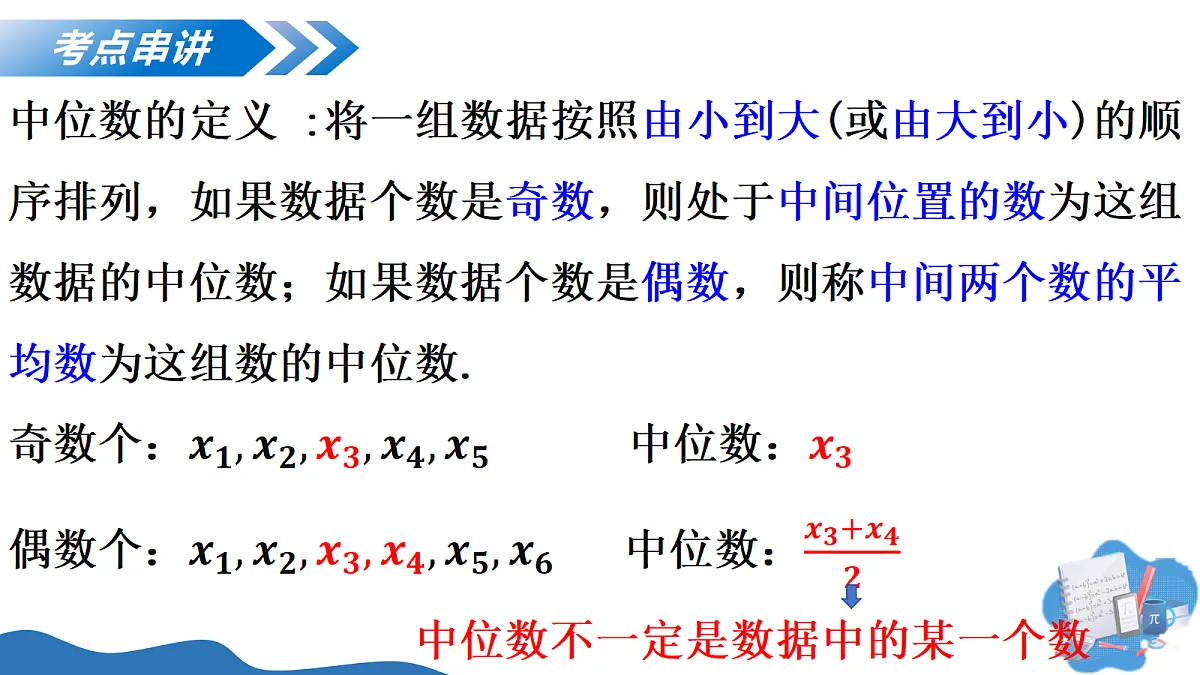 考点串讲

中位数的定义 :将一组数据按照由小到大(或由大到小)的顺序排列，如果数据个数是奇数，则处于中间位置的数为这组数据的中位数；如果数据个数是偶数，则称中间两个数的平均数为这组数的中位数.

奇数个：$x_1, x_2, x_3, x_4, x_5$ 中位数：$x_3$

偶数个：$x_1, x_2, x_3, x_4, x_5, x_6$ 中位数：$\frac{x_3+x_4}{2}$

中位数不一定是数据中的某一个数